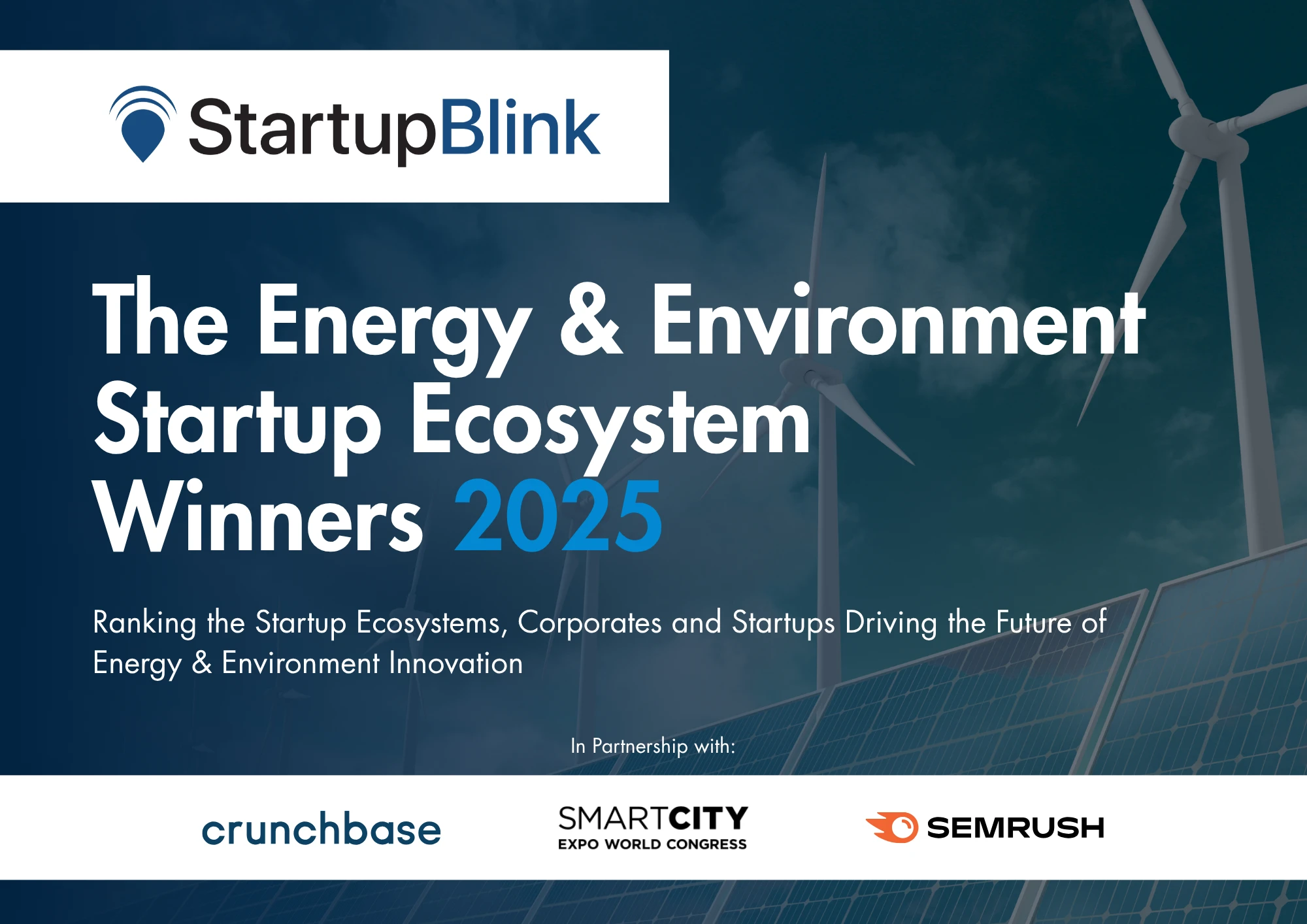 StartupBlink

The Energy & Environment Startup Ecosystem Winners 2025

Ranking the Startup Ecosystems, Corporates and Startups Driving the Future of Energy & Environment Innovation

In Partnership with:

crunchbase

SMARTCITY
EXPO WORLD CONGRESS

SEMRUSH